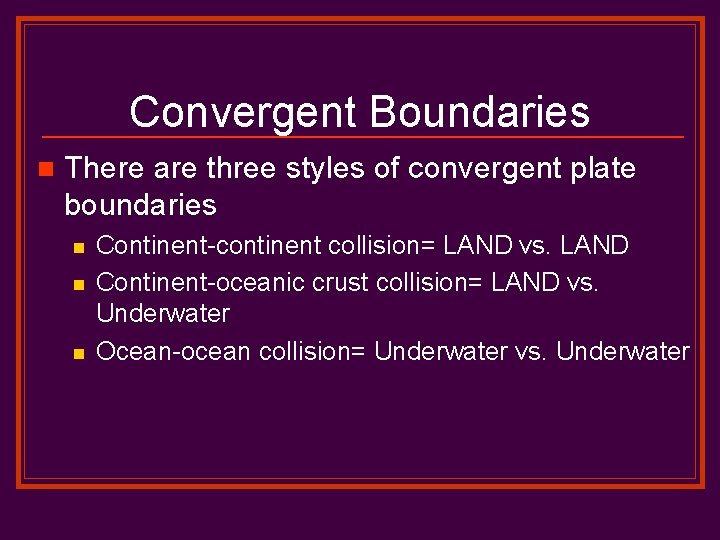 Convergent Boundaries

There are three styles of convergent plate boundaries

Continent-continent collision= LAND vs. LAND

Continent-oceanic crust collision= LAND vs. Underwater

Ocean-ocean collision= Underwater vs. Underwater